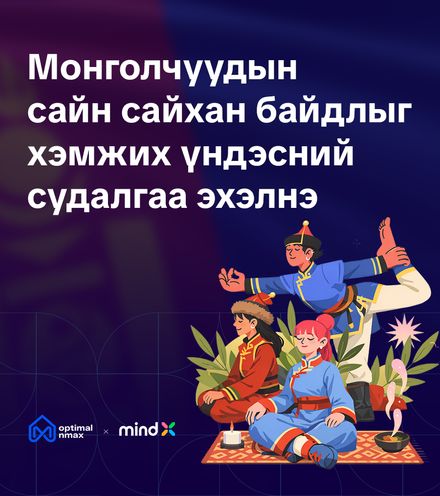 Монголчуудын сайн сайхан байдлыг хэмжих үндэсний судалгаа эхэлнэ

optimal nmax × mind